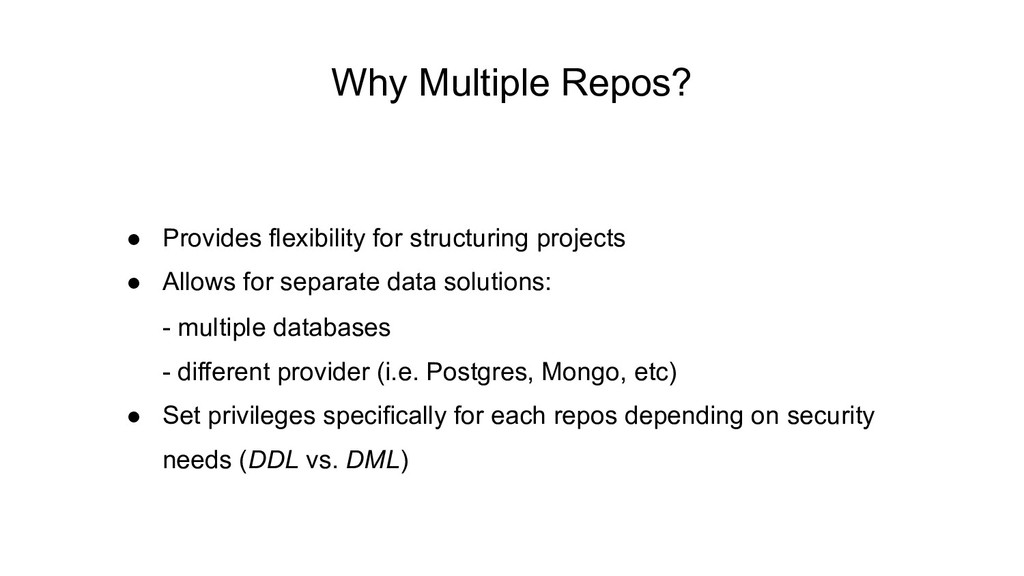 Why Multiple Repos?

● Provides flexibility for structuring projects
● Allows for separate data solutions:
- multiple databases
- different provider (i.e. Postgres, Mongo, etc)
● Set privileges specifically for each repos depending on security needs (DDL vs. DML)